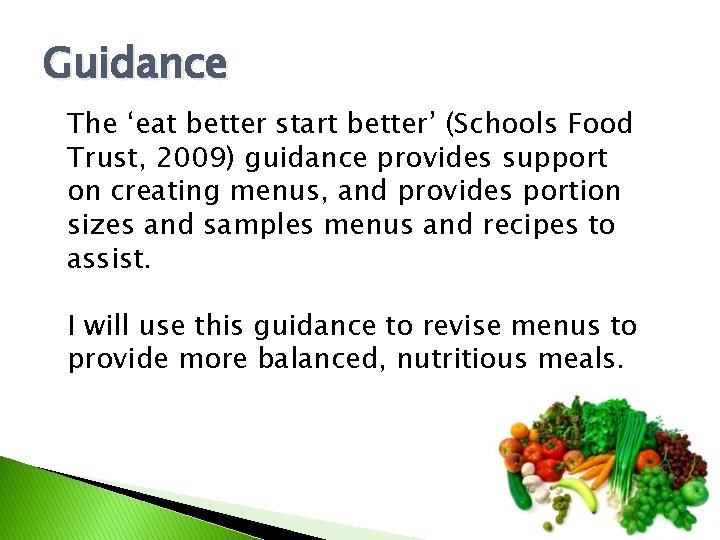 Guidance

The ‘eat better start better’ (Schools Food Trust, 2009) guidance provides support on creating menus, and provides portion sizes and samples menus and recipes to assist.

I will use this guidance to revise menus to provide more balanced, nutritious meals.